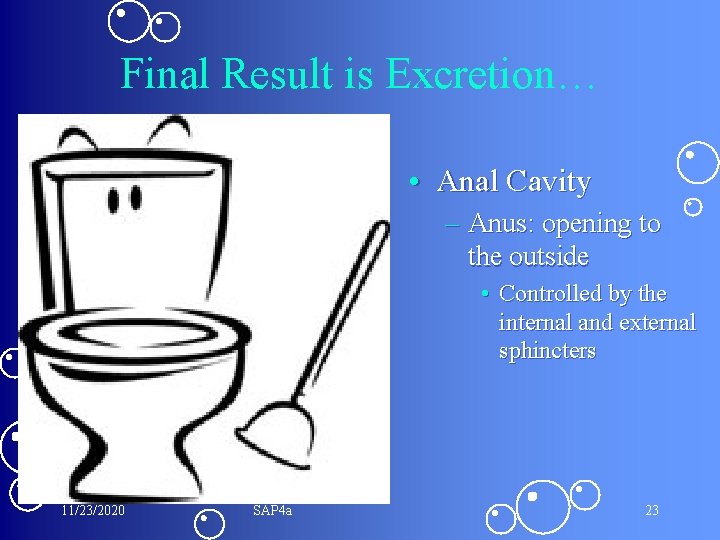 Final Result is Excretion…

• Anal Cavity
– Anus: opening to the outside
• Controlled by the internal and external sphincters

11/23/2020 SAP4a 23